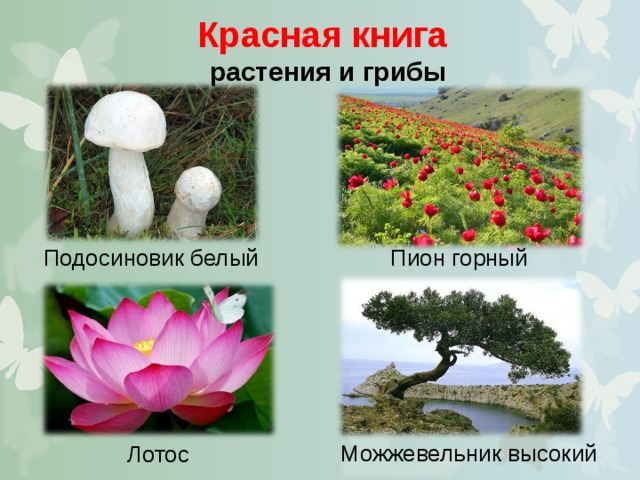 Красная книга
растения и грибы

Подосиновик белый

Пион горный

Лотос

Можжевельник высокий